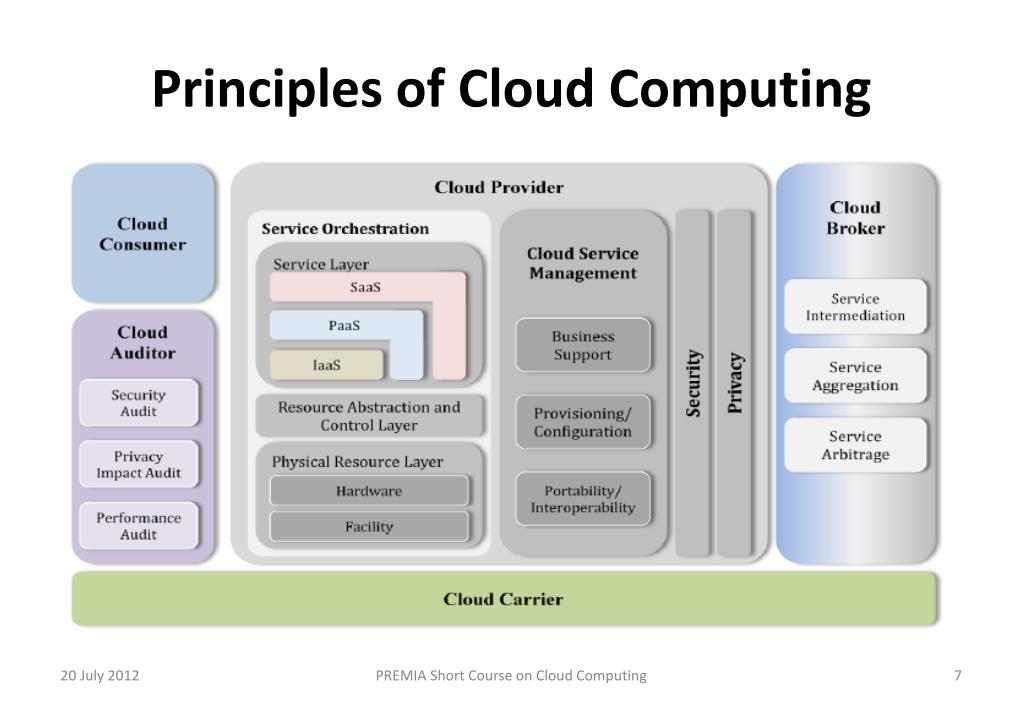 Principles of Cloud Computing

Cloud Consumer

Cloud Auditor

Security Audit

Privacy Impact Audit

Performance Audit

Cloud Provider

Service Orchestration

Service Layer

SaaS

PaaS

IaaS

Resource Abstraction and Control Layer

Physical Resource Layer

Hardware

Facility

Cloud Service Management

Business Support

Provisioning/ Configuration

Portability/ Interoperability

Security

Privacy

Cloud Broker

Service Intermediation

Service Aggregation

Service Arbitrage

Cloud Carrier

20 July 2012

PREMIA Short Course on Cloud Computing

7